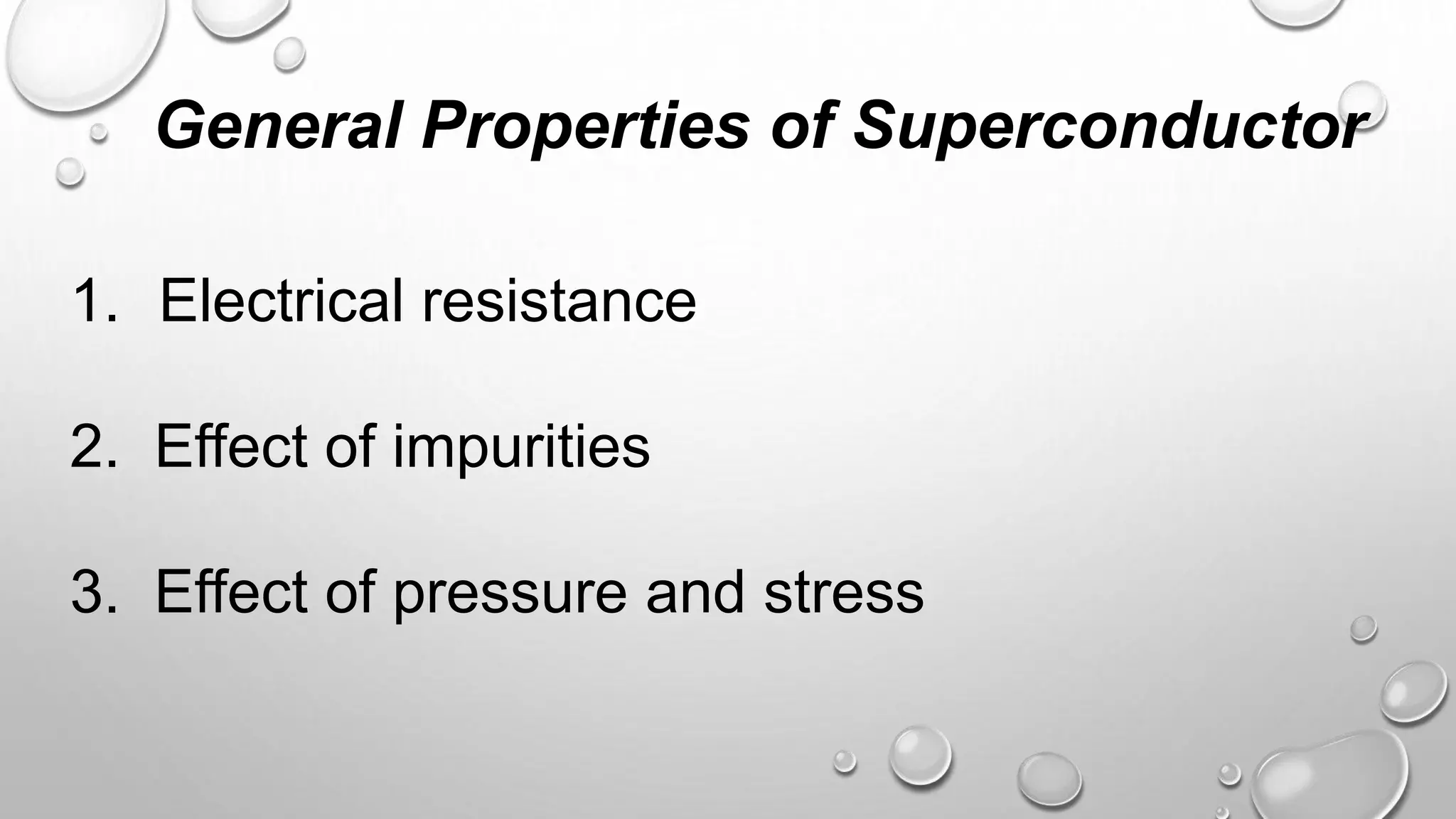 General Properties of Superconductor

1. Electrical resistance

2. Effect of impurities

3. Effect of pressure and stress